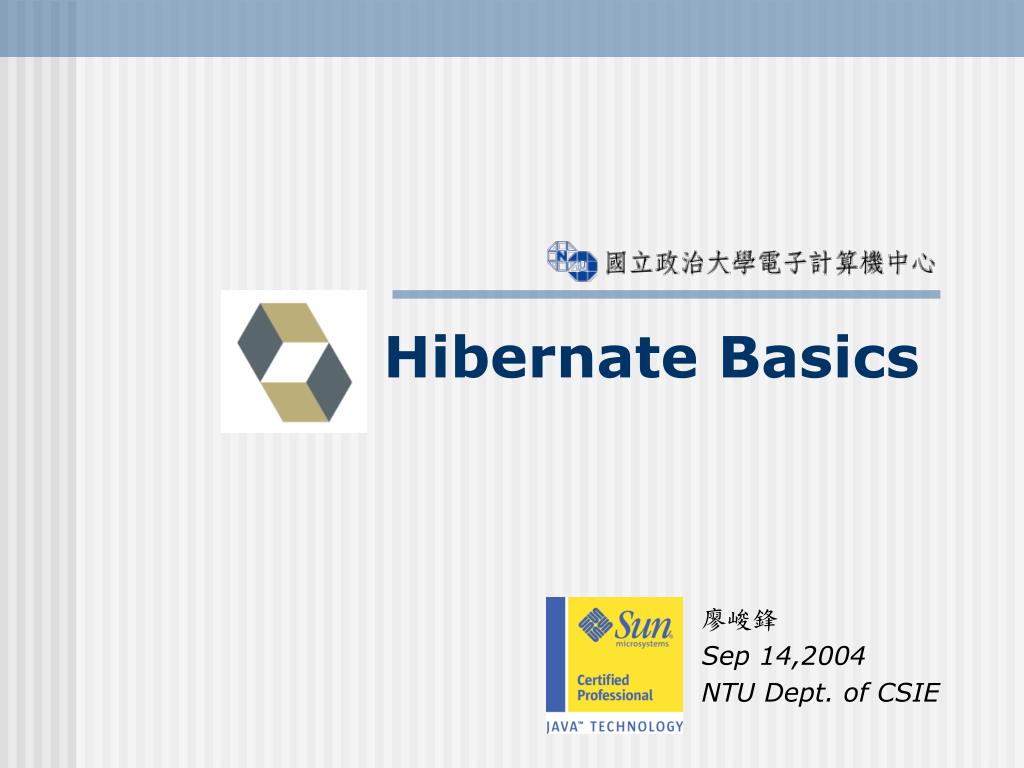 國立政治大學電子計算機中心

Hibernate Basics

Sun microsystems
Certified Professional
JAVA™ TECHNOLOGY

廖峻鋒
Sep 14,2004
NTU Dept. of CSIE